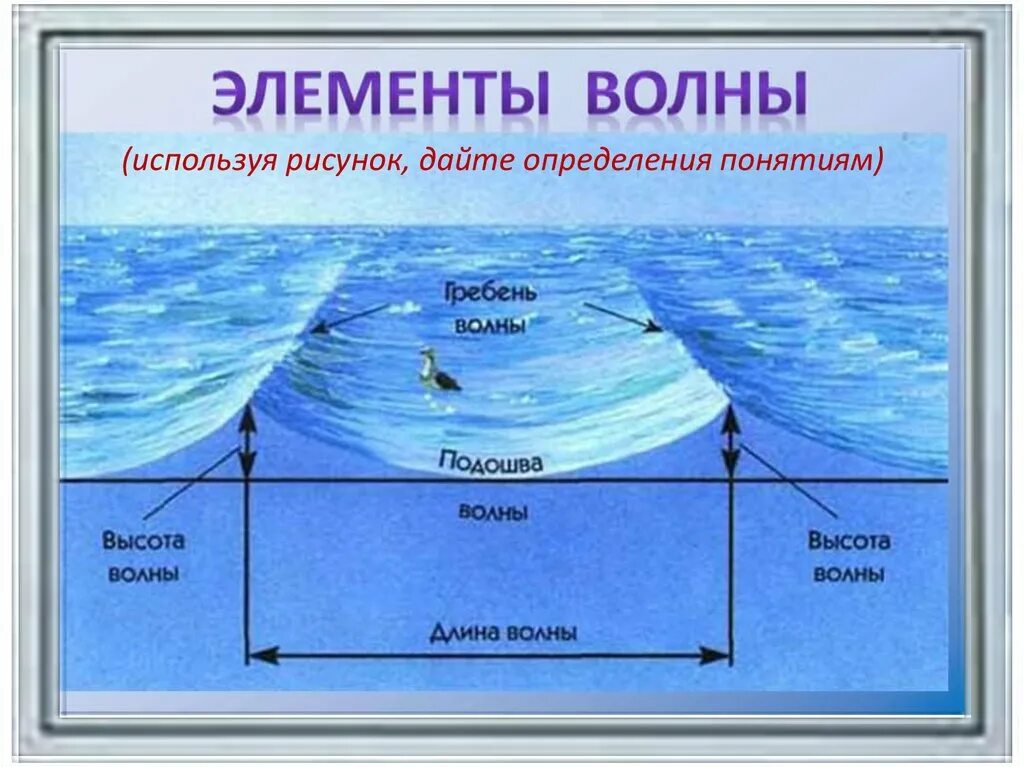 ЭЛЕМЕНТЫ ВОЛНЫ

(используя рисунок, дайте определения понятиям)

Гребень волны

Подошва волны

Высота волны

Высота волны

Длина волны